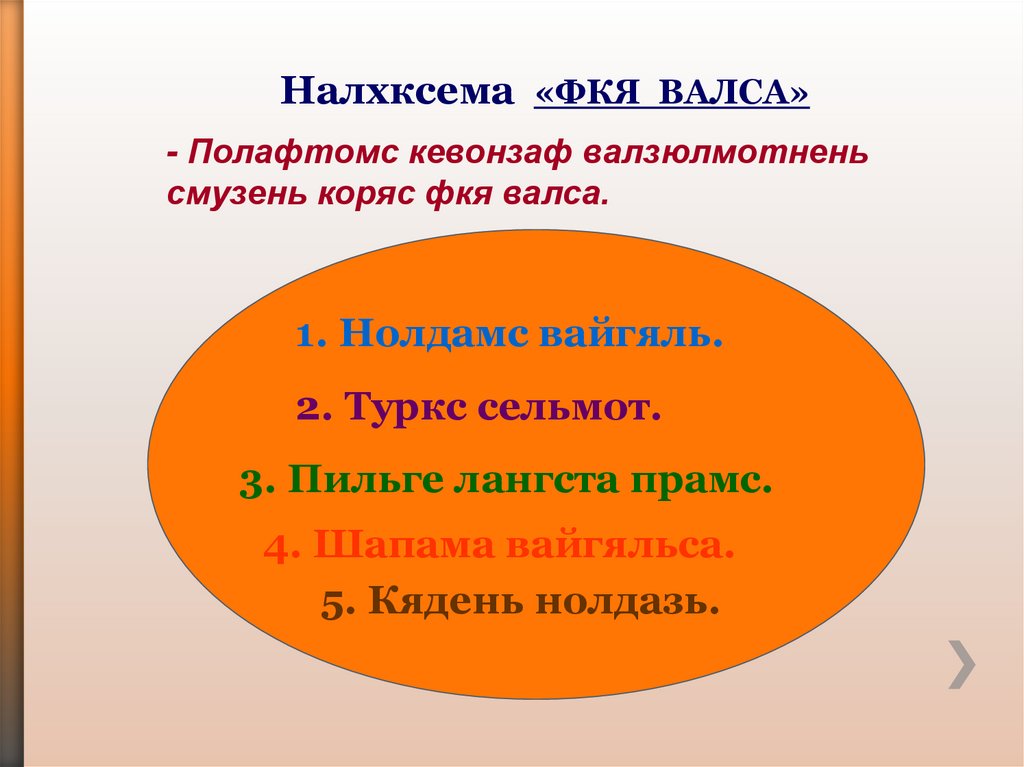 Налхксема «ФКЯ ВАЛСА»

- Полафтомс кевонзаф валзюлмотнень смузень коряс фкя валса.

1. Нолдамс вайгяль.

2. Туркс сельмот.

3. Пильге лангста прамс.

4. Шапама вайгяльса.

5. Кядень нолдазь.